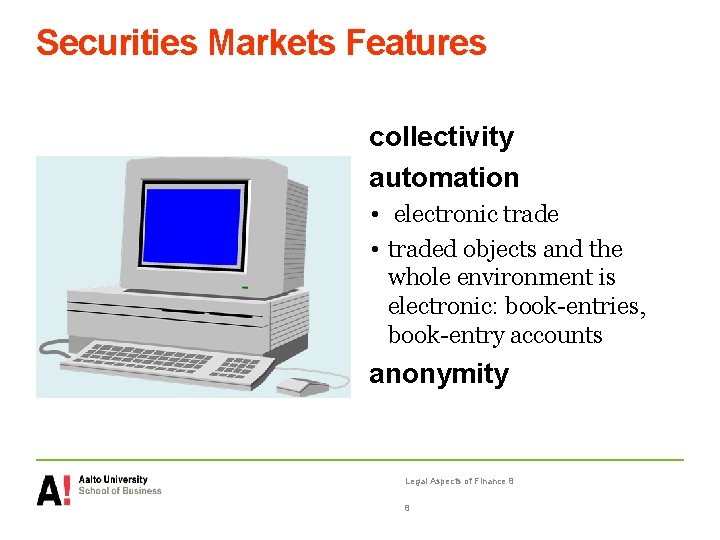 Securities Markets Features

collectivity

automation

• electronic trade

• traded objects and the whole environment is electronic: book-entries, book-entry accounts

anonymity

A! Aalto University School of Business

Legal Aspects of Finance 8

8